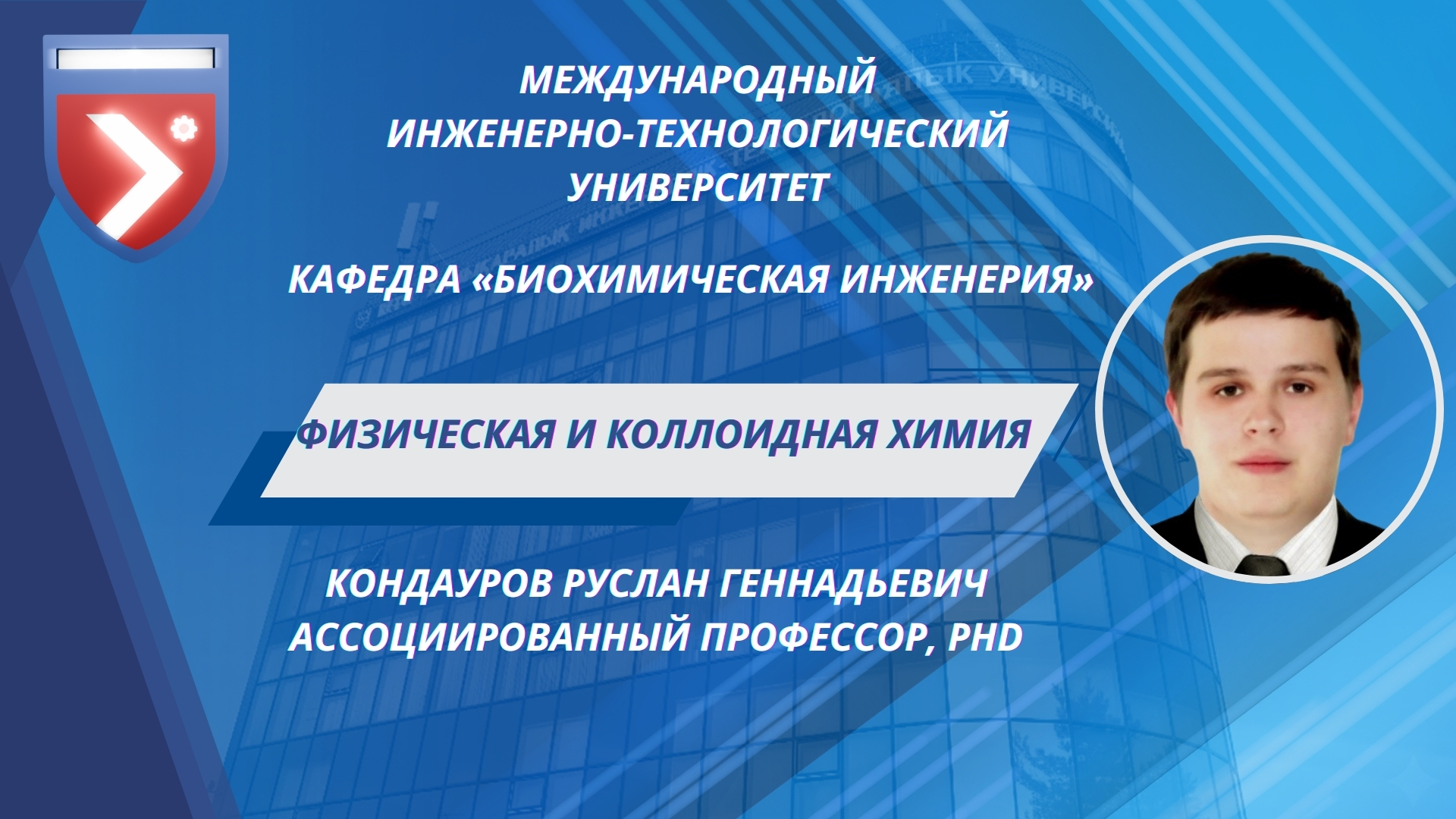 МЕЖДУНАРОДНЫЙ ИНЖЕНЕРНО-ТЕХНОЛОГИЧЕСКИЙ УНИВЕРСИТЕТ

КАФЕДРА «БИОХИМИЧЕСКАЯ ИНЖЕНЕРИЯ»

ФИЗИЧЕСКАЯ И КОЛЛОИДНАЯ ХИМИЯ

КОНДАУРОВ РУСЛАН ГЕННАДЬЕВИЧ
АССОЦИИРОВАННЫЙ ПРОФЕССОР, PHD